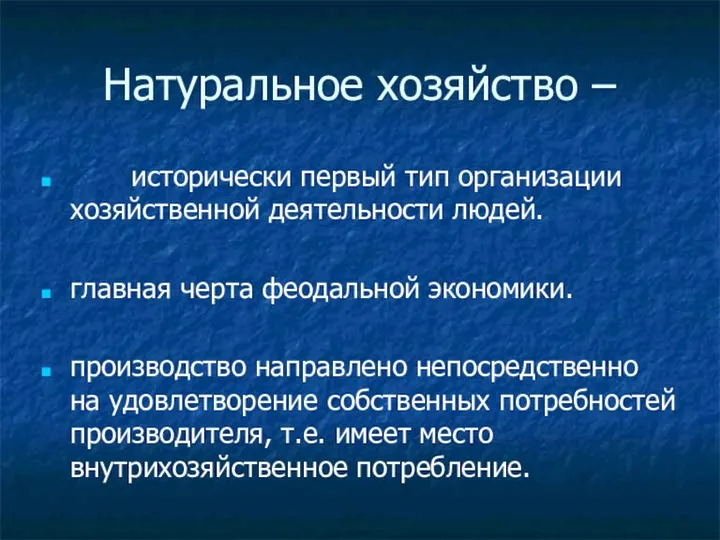 Натуральное хозяйство –

исторически первый тип организации хозяйственной деятельности людей.

главная черта феодальной экономики.

производство направлено непосредственно на удовлетворение собственных потребностей производителя, т.е. имеет место внутрихозяйственное потребление.